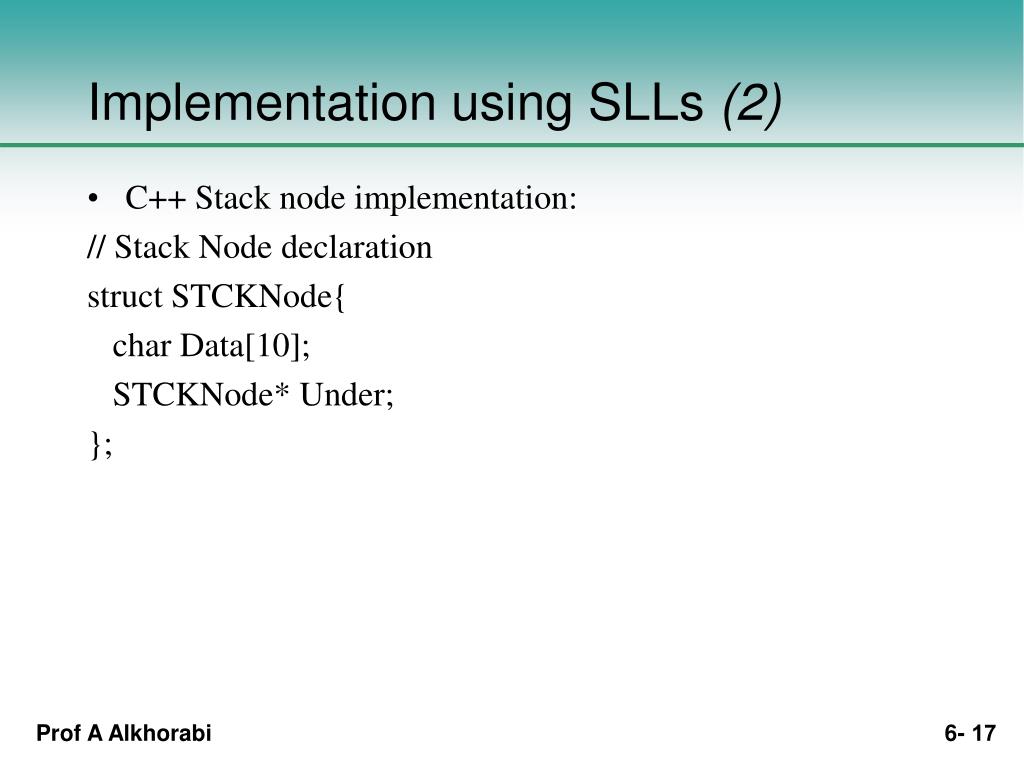 Implementation using SLLs (2)

• C++ Stack node implementation:

// Stack Node declaration
struct STCKNode{
 char Data[10];
 STCKNode* Under;
};

Prof A Alkhorabi

6- 17